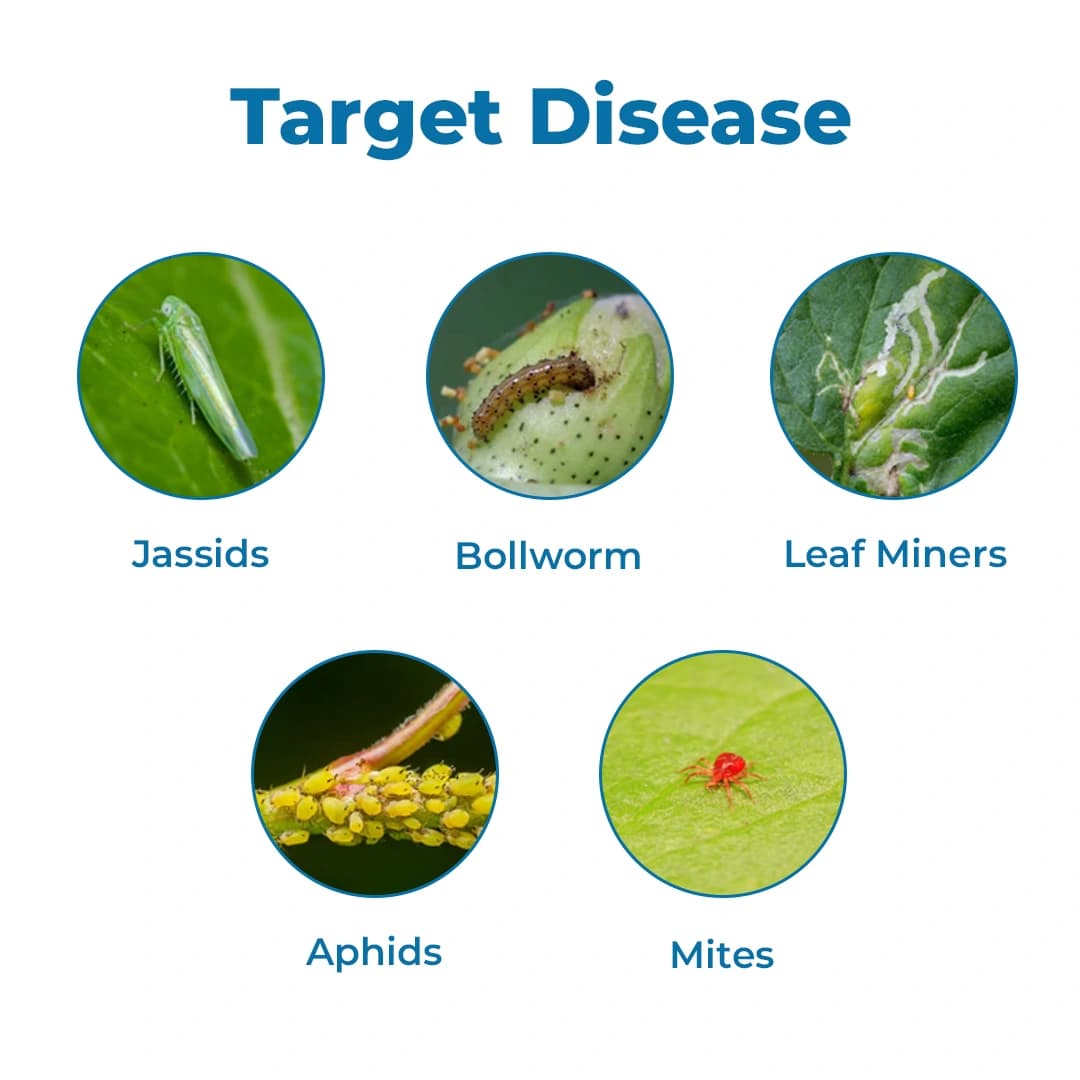 Target Disease

Jassids

Bollworm

Leaf Miners

Aphids

Mites